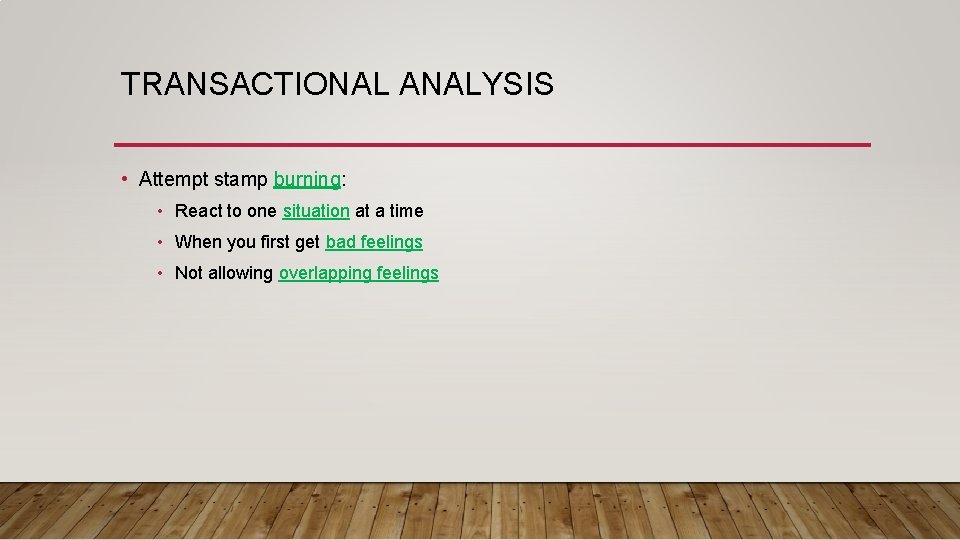 TRANSACTIONAL ANALYSIS

• Attempt stamp burning:
  • React to one situation at a time
  • When you first get bad feelings
  • Not allowing overlapping feelings